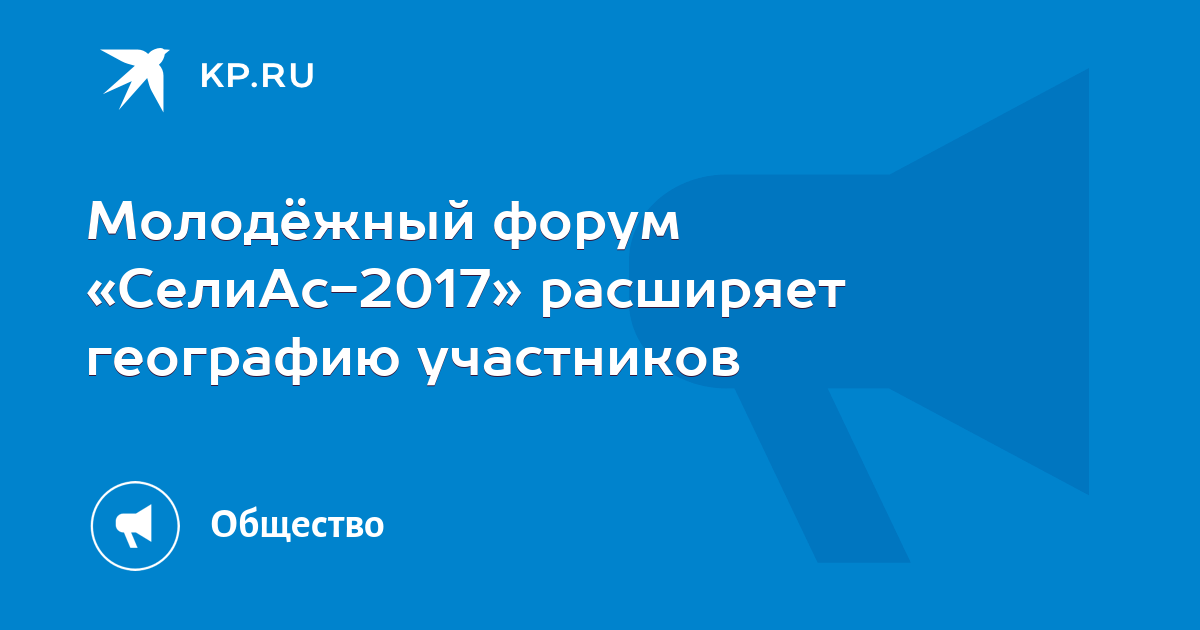 KP.RU

Молодёжный форум «СелиАс-2017» расширяет географию участников

Общество